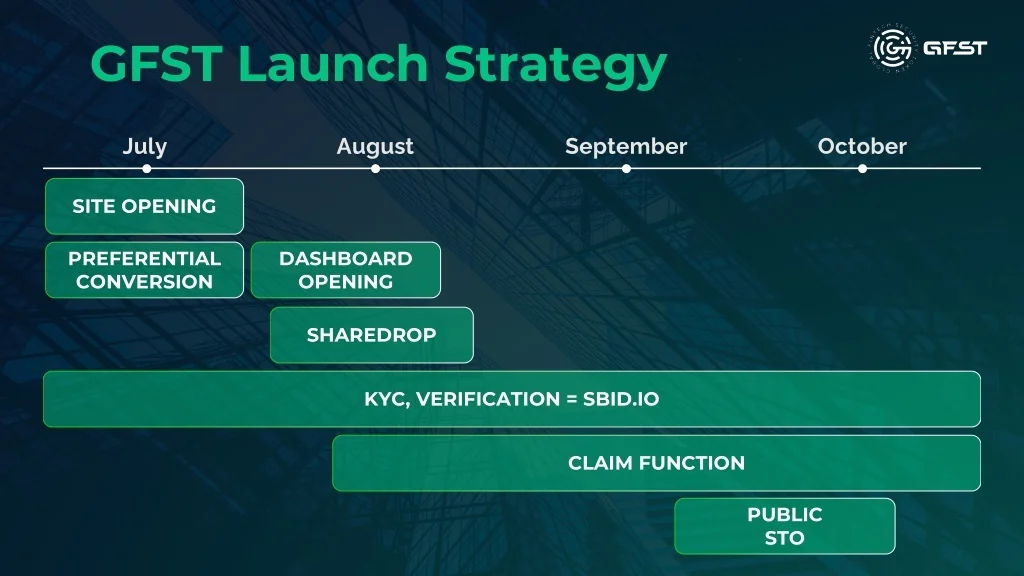 GFST Launch Strategy

GFST

July
August
September
October

SITE OPENING

PREFERENTIAL CONVERSION

DASHBOARD OPENING

SHAREDROP

KYC, VERIFICATION = SBID.IO

CLAIM FUNCTION

PUBLIC STO